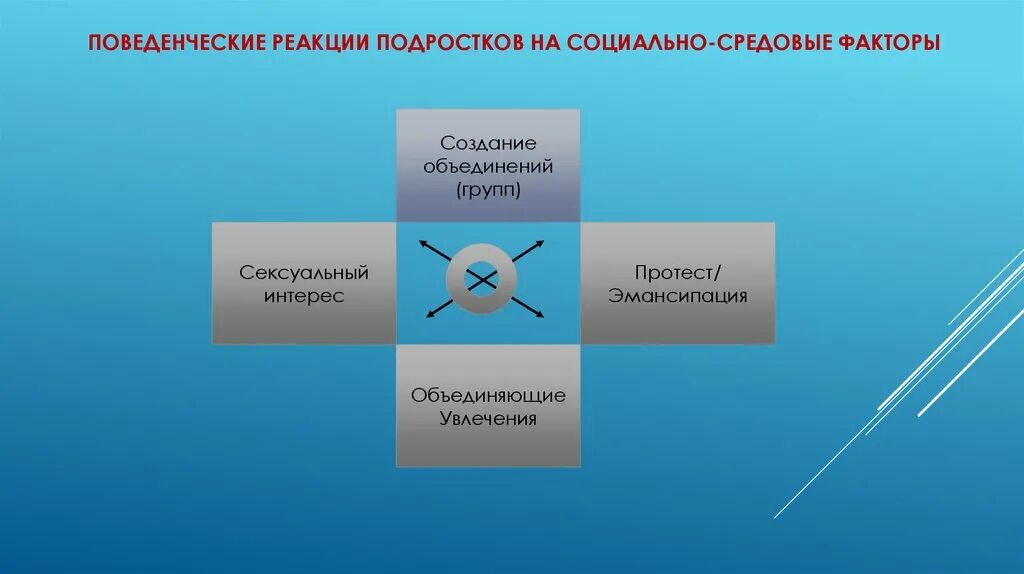 ПОВЕДЕНЧЕСКИЕ РЕАКЦИИ ПОДРОСТКОВ НА СОЦИАЛЬНО-СРЕДОВЫЕ ФАКТОРЫ

Создание объединений (групп)

Сексуальный интерес

Протест/ Эмансипация

Объединяющие Увлечения